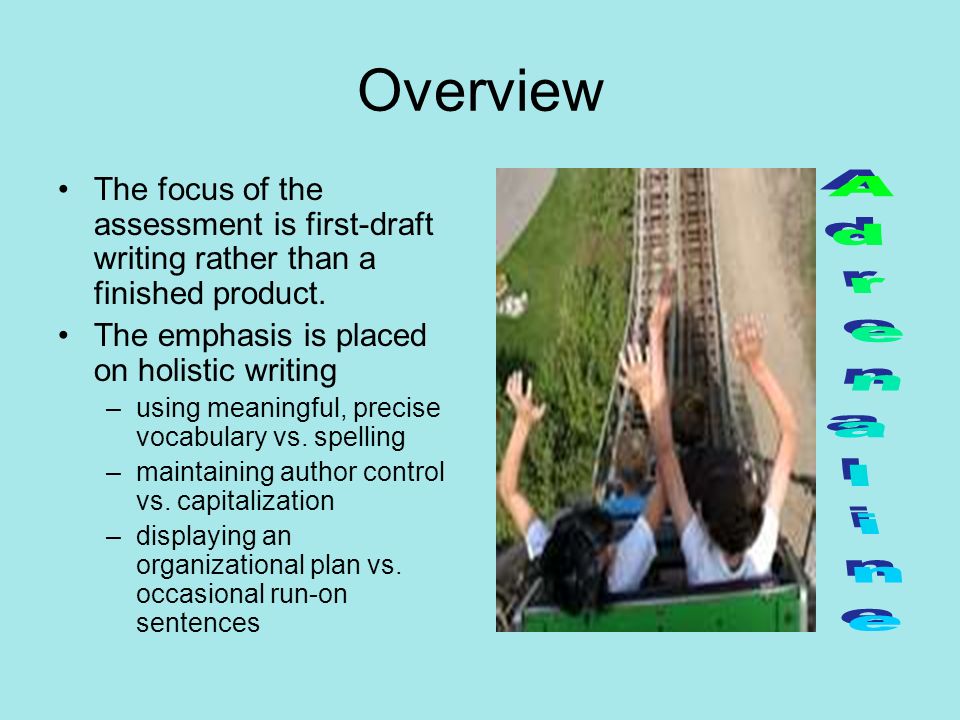 Overview

• The focus of the assessment is first-draft writing rather than a finished product.
• The emphasis is placed on holistic writing
– using meaningful, precise vocabulary vs. spelling
– maintaining author control vs. capitalization
– displaying an organizational plan vs. occasional run-on sentences

Adrenaline